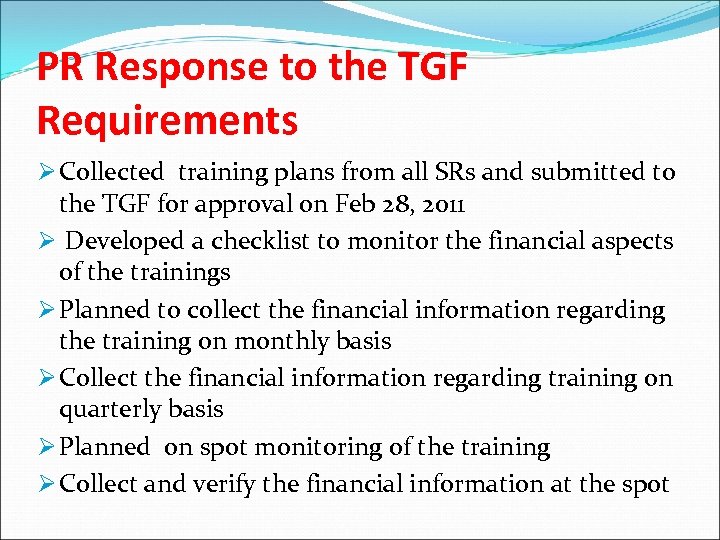 PR Response to the TGF Requirements

➢ Collected training plans from all SRs and submitted to the TGF for approval on Feb 28, 2011

➢ Developed a checklist to monitor the financial aspects of the trainings

➢ Planned to collect the financial information regarding the training on monthly basis

➢ Collect the financial information regarding training on quarterly basis

➢ Planned on spot monitoring of the training

➢ Collect and verify the financial information at the spot